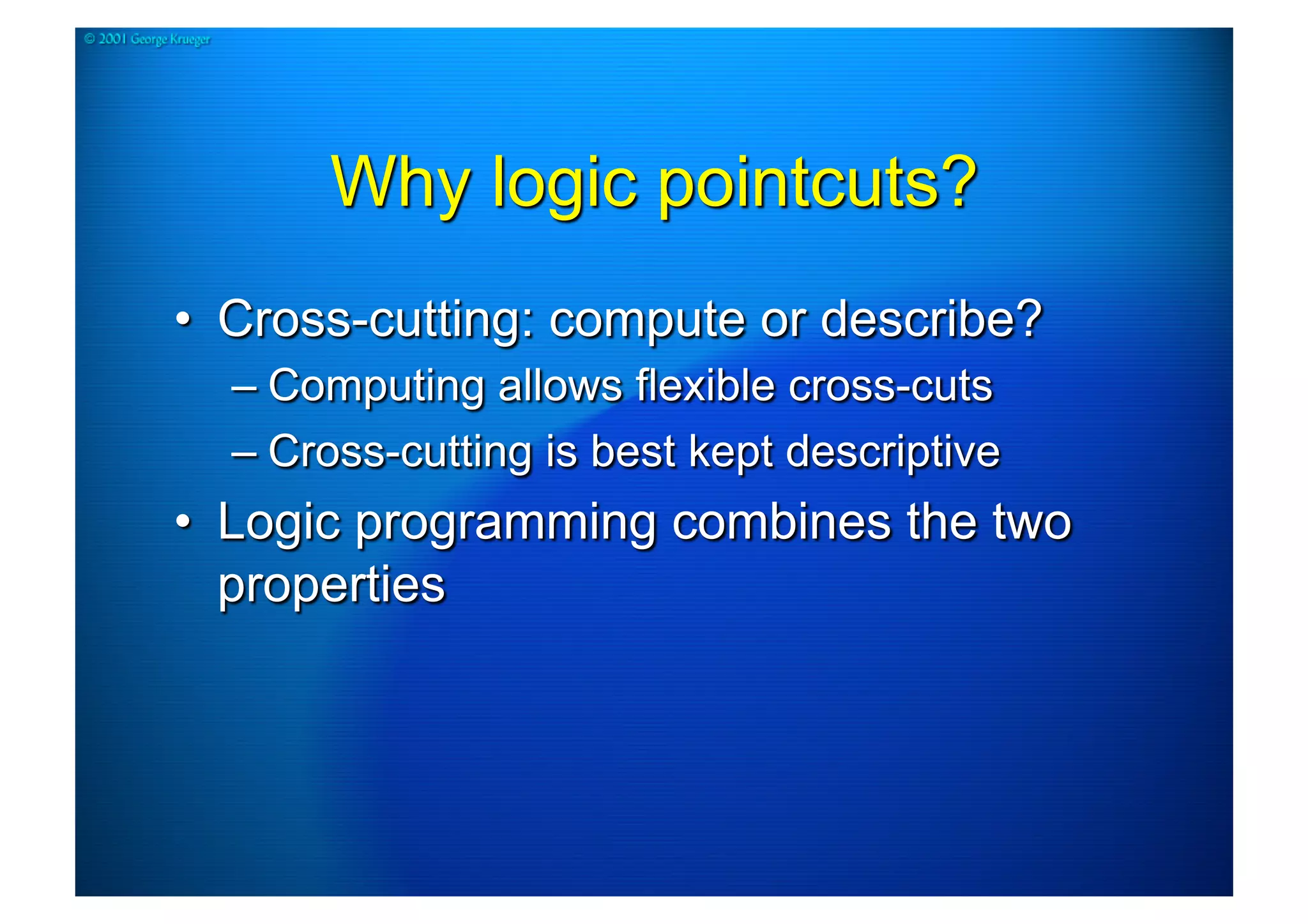 © 2001 George Krueger

Why logic pointcuts?

• Cross-cutting: compute or describe?
– Computing allows flexible cross-cuts
– Cross-cutting is best kept descriptive
• Logic programming combines the two properties